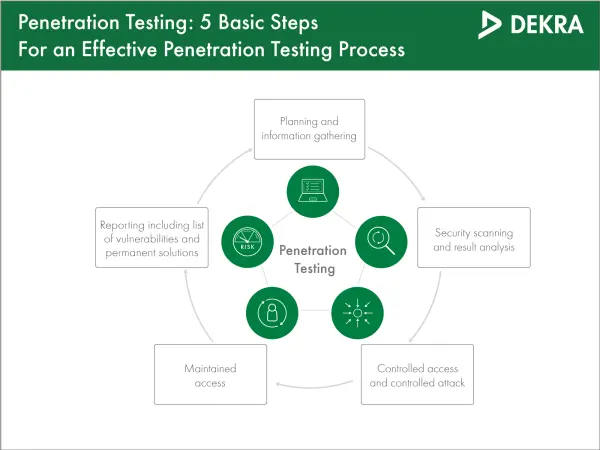 Penetration Testing: 5 Basic Steps
For an Effective Penetration Testing Process

DEKRA

Planning and information gathering

Security scanning and result analysis

Controlled access and controlled attack

Maintained access

Reporting including list of vulnerabilities and permanent solutions

RISK

Penetration Testing